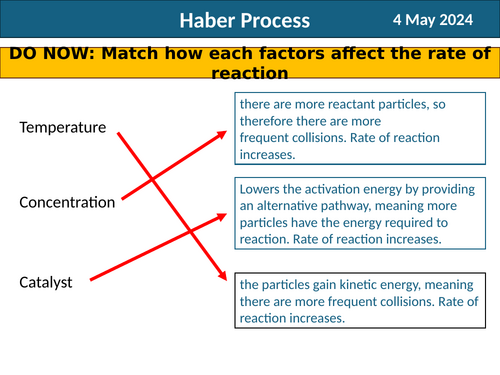 Haber Process

4 May 2024

DO NOW: Match how each factors affect the rate of reaction

Temperature

Concentration

Catalyst

there are more reactant particles, so therefore there are more frequent collisions. Rate of reaction increases.

Lowers the activation energy by providing an alternative pathway, meaning more particles have the energy required to reaction. Rate of reaction increases.

the particles gain kinetic energy, meaning there are more frequent collisions. Rate of reaction increases.